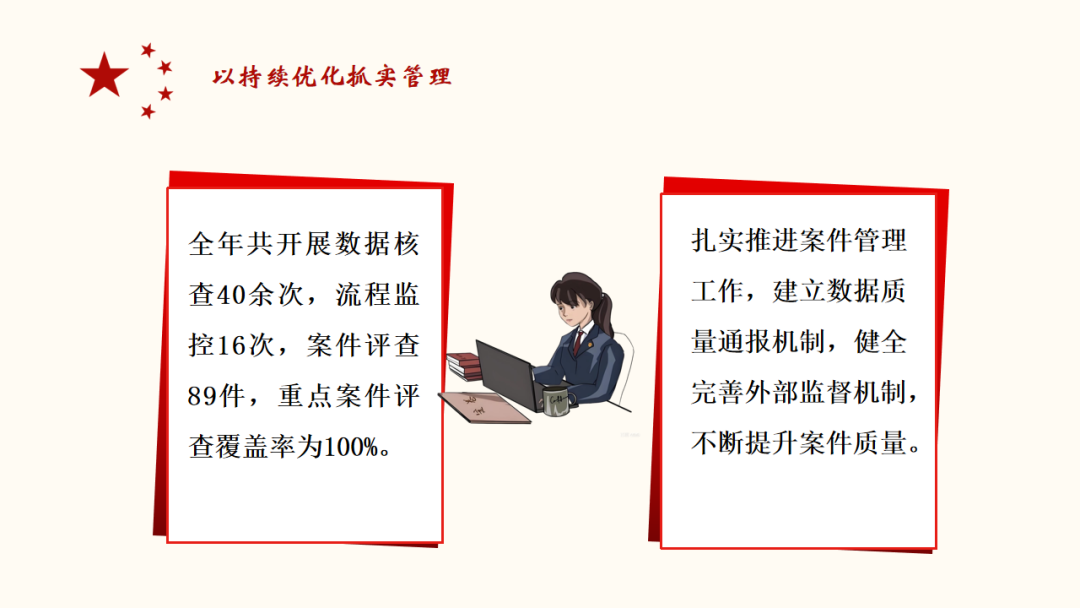 以持续优化抓实管理

全年共开展数据核查40余次，流程监控16次，案件评查89件，重点案件评查覆盖率为100%。

扎实推进案件管理工作，建立数据质量通报机制，健全完善外部监督机制，不断提升案件质量。